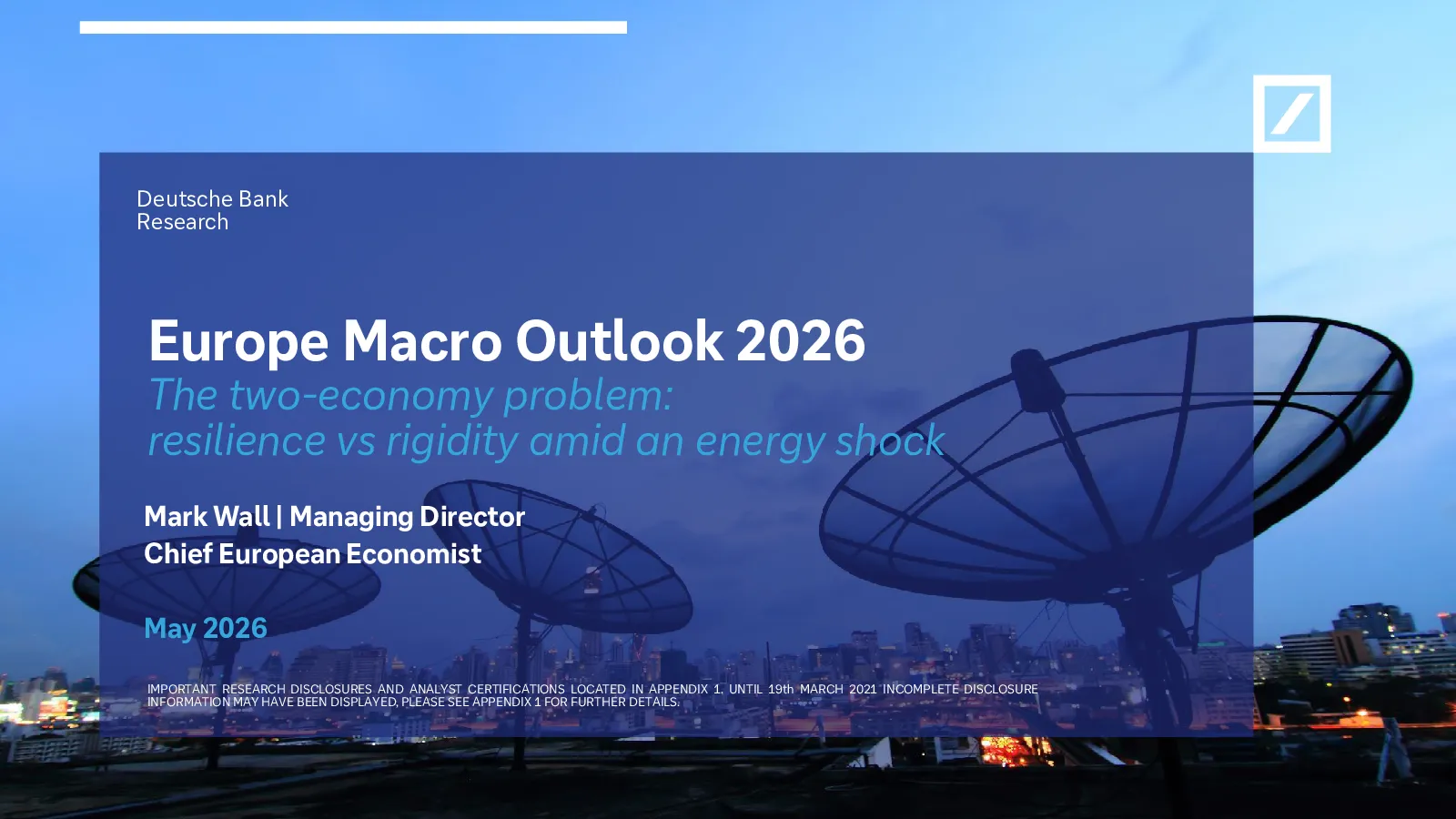 Deutsche Bank
Research

Europe Macro Outlook 2026
The two-economy problem:
resilience vs rigidity amid an energy shock

Mark Wall | Managing Director
Chief European Economist

May 2026

IMPORTANT RESEARCH DISCLOSURES AND ANALYST CERTIFICATIONS LOCATED IN APPENDIX 1. UNTIL 19th MARCH 2021 INCOMPLETE DISCLOSURE INFORMATION MAY HAVE BEEN DISPLAYED, PLEASE SEE APPENDIX 1 FOR FURTHER DETAILS.